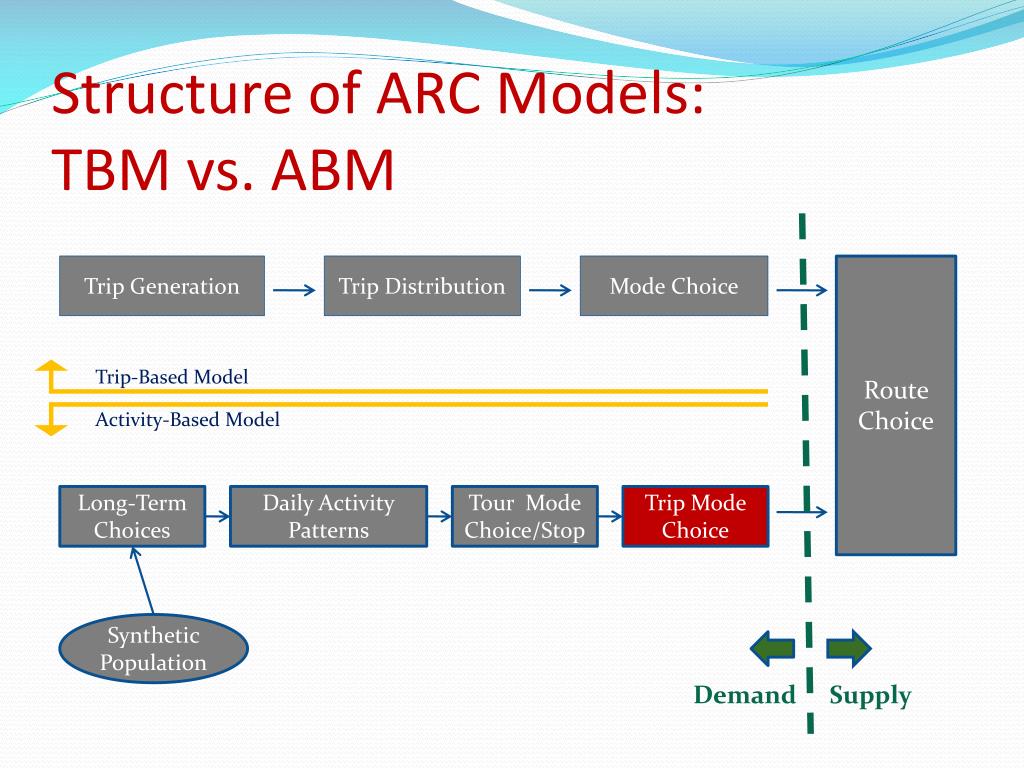 Structure of ARC Models: TBM vs. ABM

Trip Generation

Trip Distribution

Mode Choice

Route Choice

Trip-Based Model

Activity-Based Model

Long-Term Choices

Daily Activity Patterns

Tour Mode Choice/Stop

Trip Mode Choice

Synthetic Population

Demand

Supply